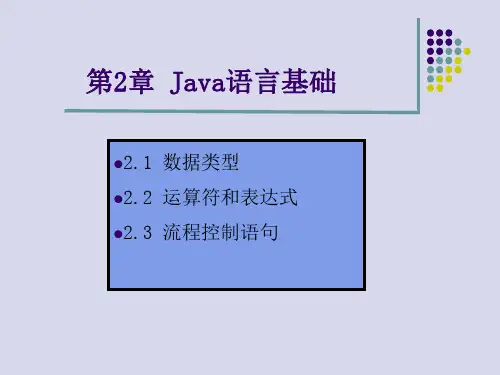 第2章 Java语言基础

●2.1 数据类型

●2.2 运算符和表达式

●2.3 流程控制语句